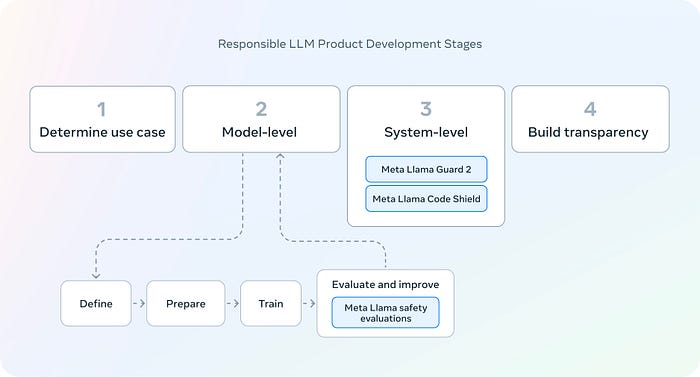 Responsible LLM Product Development Stages

1
Determine use case

2
Model-level

3
System-level

Meta Llama Guard 2

Meta Llama Code Shield

4
Build transparency

Define

Prepare

Train

Evaluate and improve

Meta Llama safety evaluations